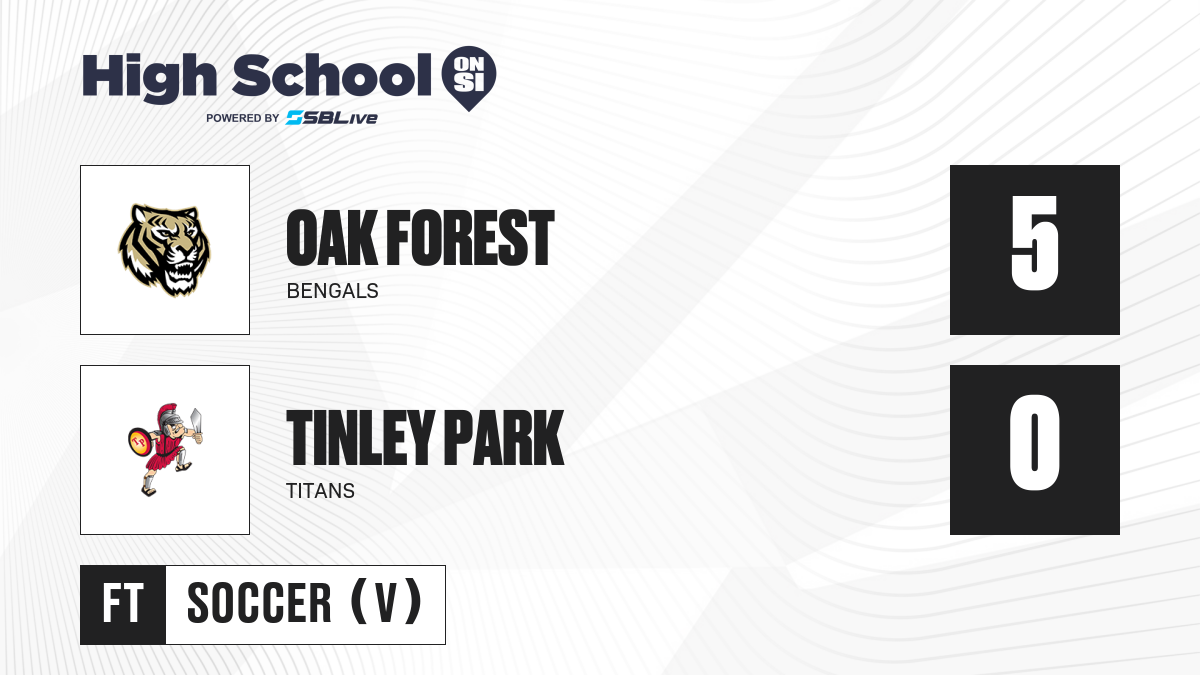 High School ON SI
POWERED BY SBLive

OAK FOREST
BENGALS
5

TINLEY PARK
TITANS
0

FT SOCCER (V)